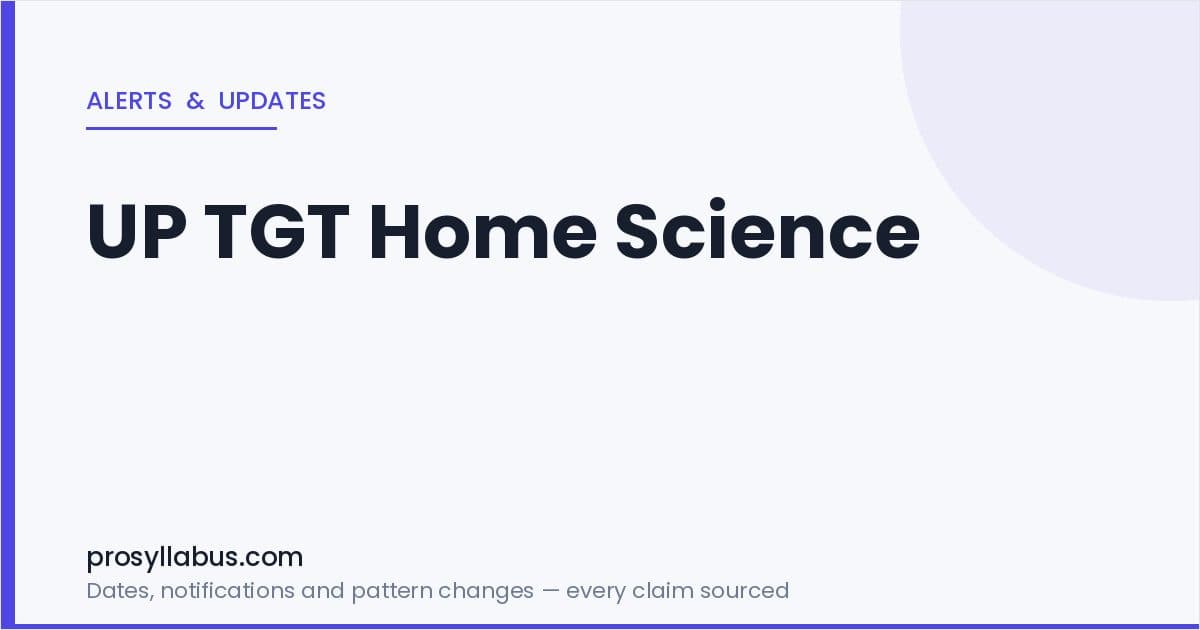 ALERTS & UPDATES

UP TGT Home Science

prosyllabus.com

Dates, notifications and pattern changes — every claim sourced